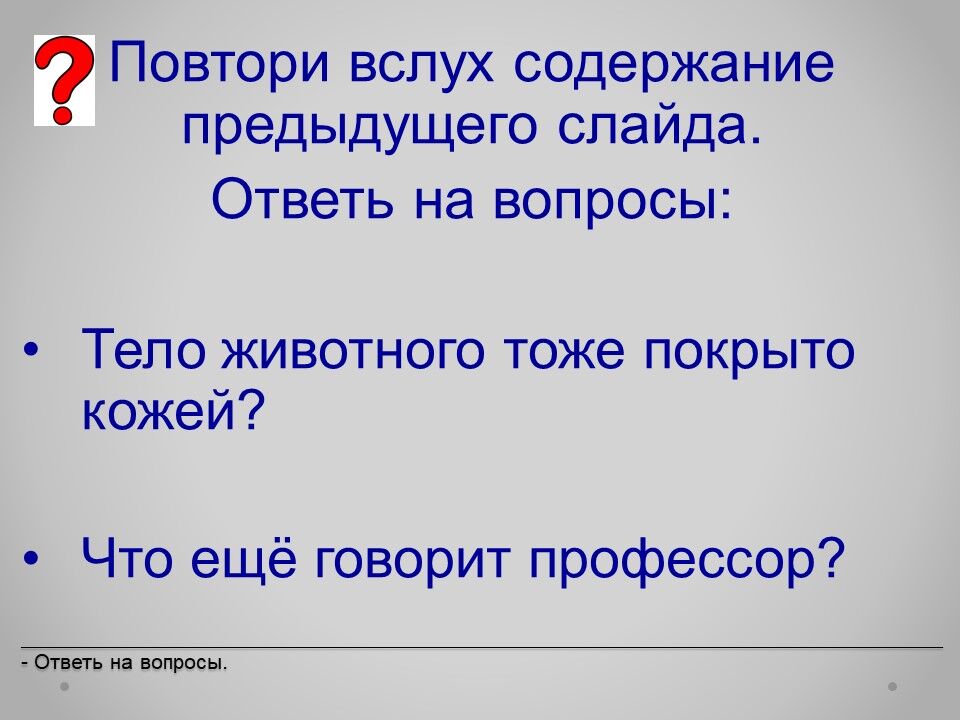 ?

Повтори вслух содержание предыдущего слайда.

Ответь на вопросы:

• Тело животного тоже покрыто кожей?

• Что ещё говорит профессор?

- Ответь на вопросы.